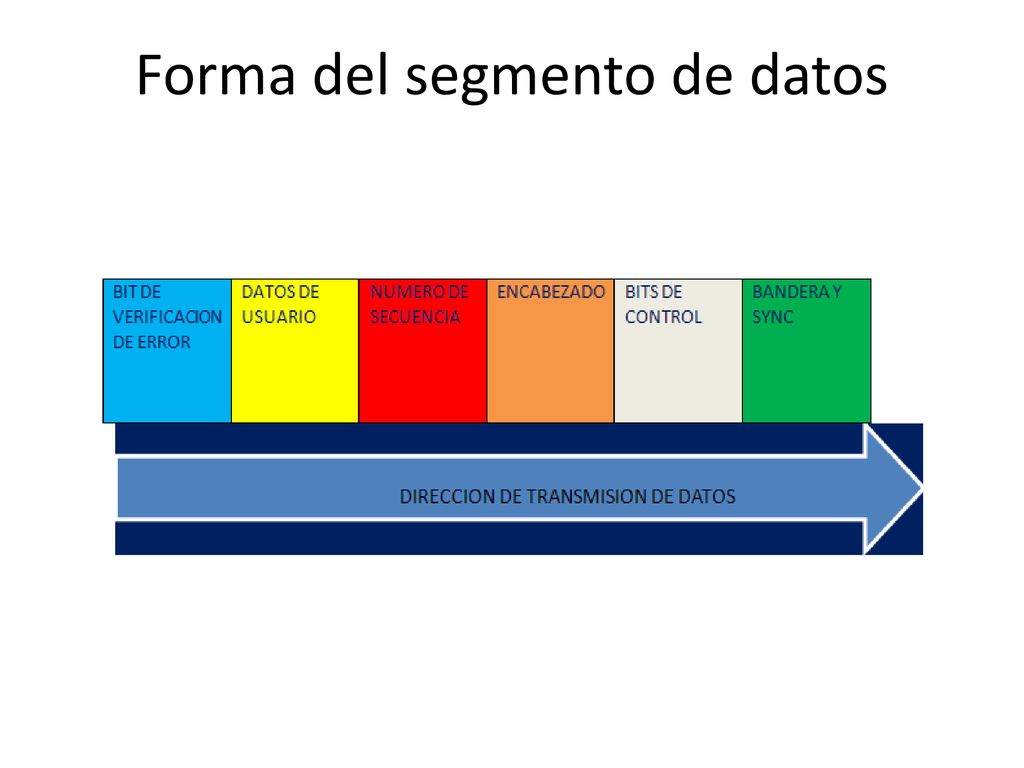 Forma del segmento de datos

| BIT DE VERIFICACION DE ERROR | DATOS DE USUARIO | NUMERO DE SECUENCIA | ENCABEZADO | BITS DE CONTROL | BANDERA Y SYNC |
|---|---|---|---|---|---|

DIRECCION DE TRANSMISION DE DATOS